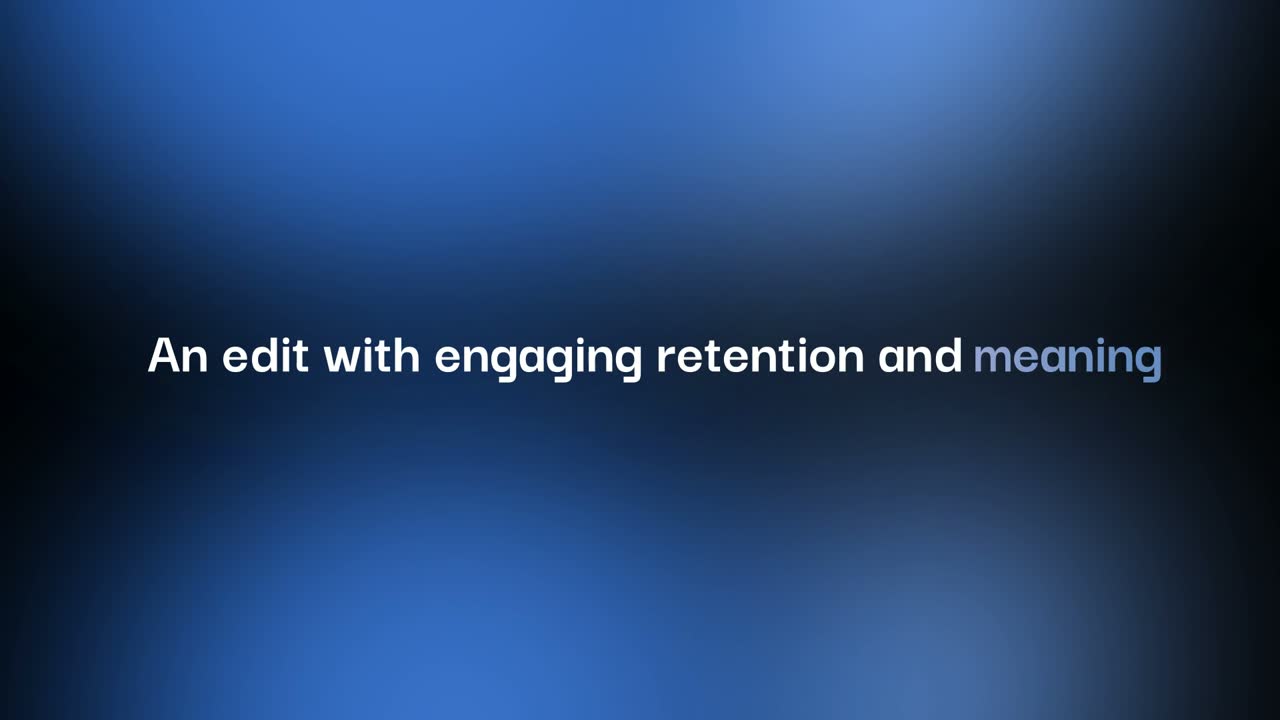 An edit with engaging retention and meaning